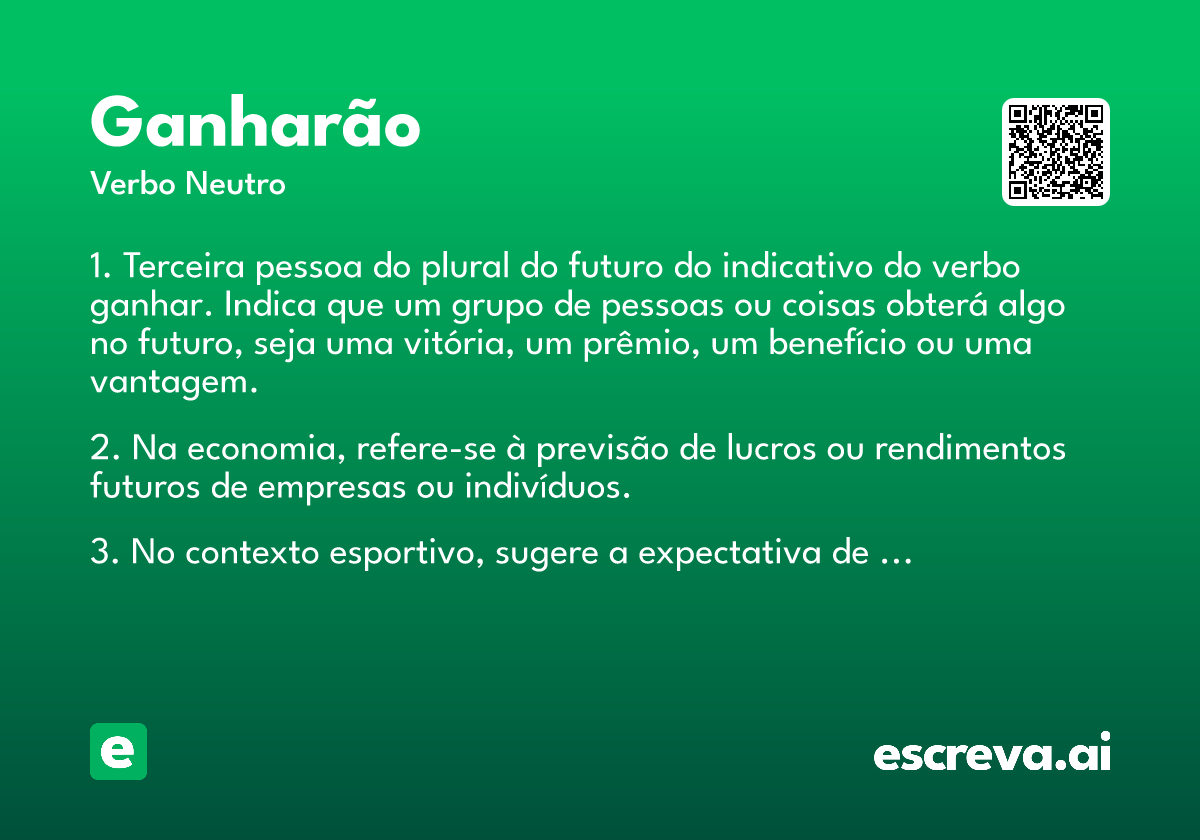 Ganharão
Verbo Neutro

1. Terceira pessoa do plural do futuro do indicativo do verbo ganhar. Indica que um grupo de pessoas ou coisas obterá algo no futuro, seja uma vitória, um prêmio, um benefício ou uma vantagem.

2. Na economia, refere-se à previsão de lucros ou rendimentos futuros de empresas ou indivíduos.

3. No contexto esportivo, sugere a expectativa de …

e

escreva.ai